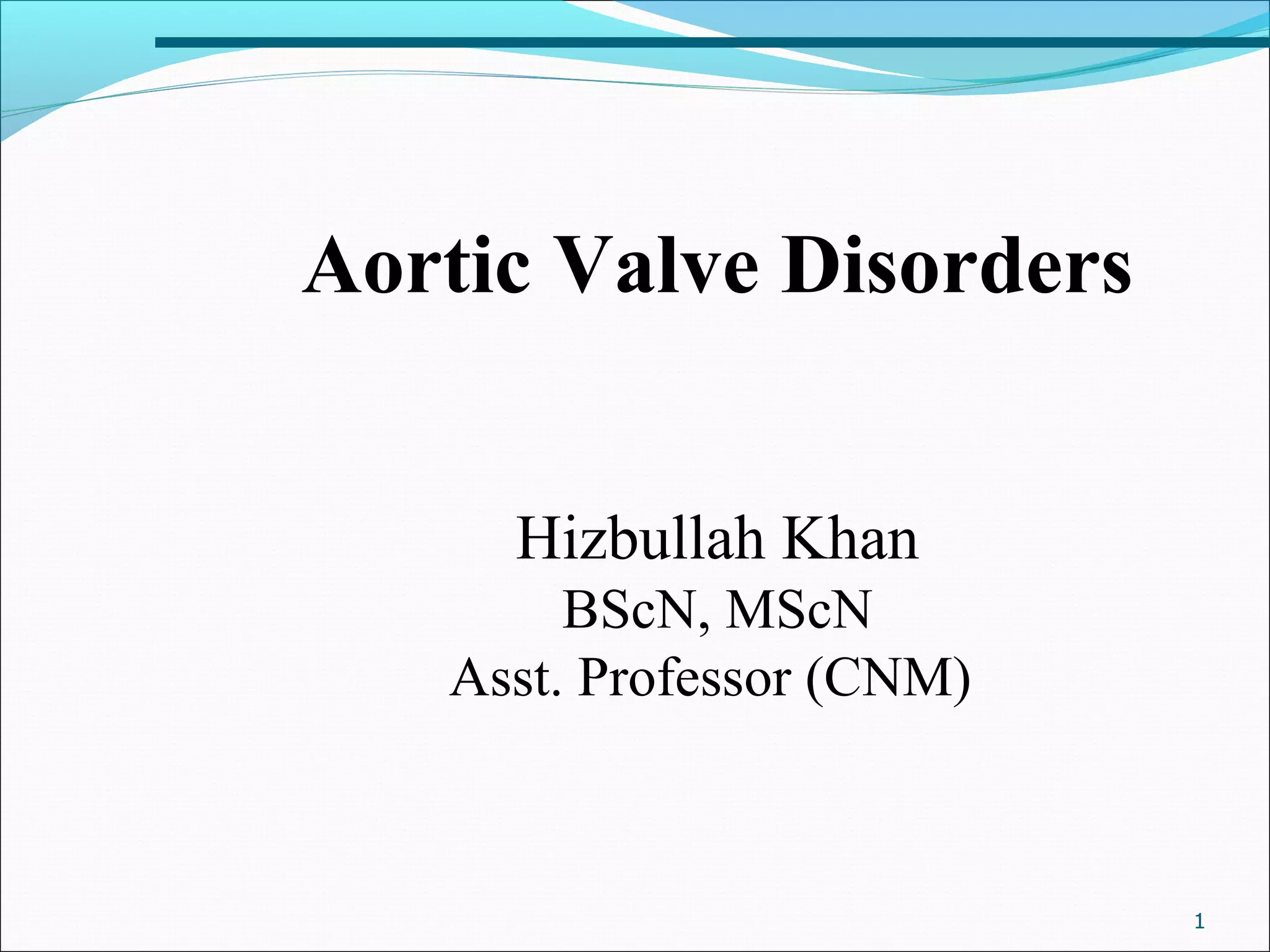 Aortic Valve Disorders

Hizbullah Khan
BScN, MScN
Asst. Professor (CNM)

1